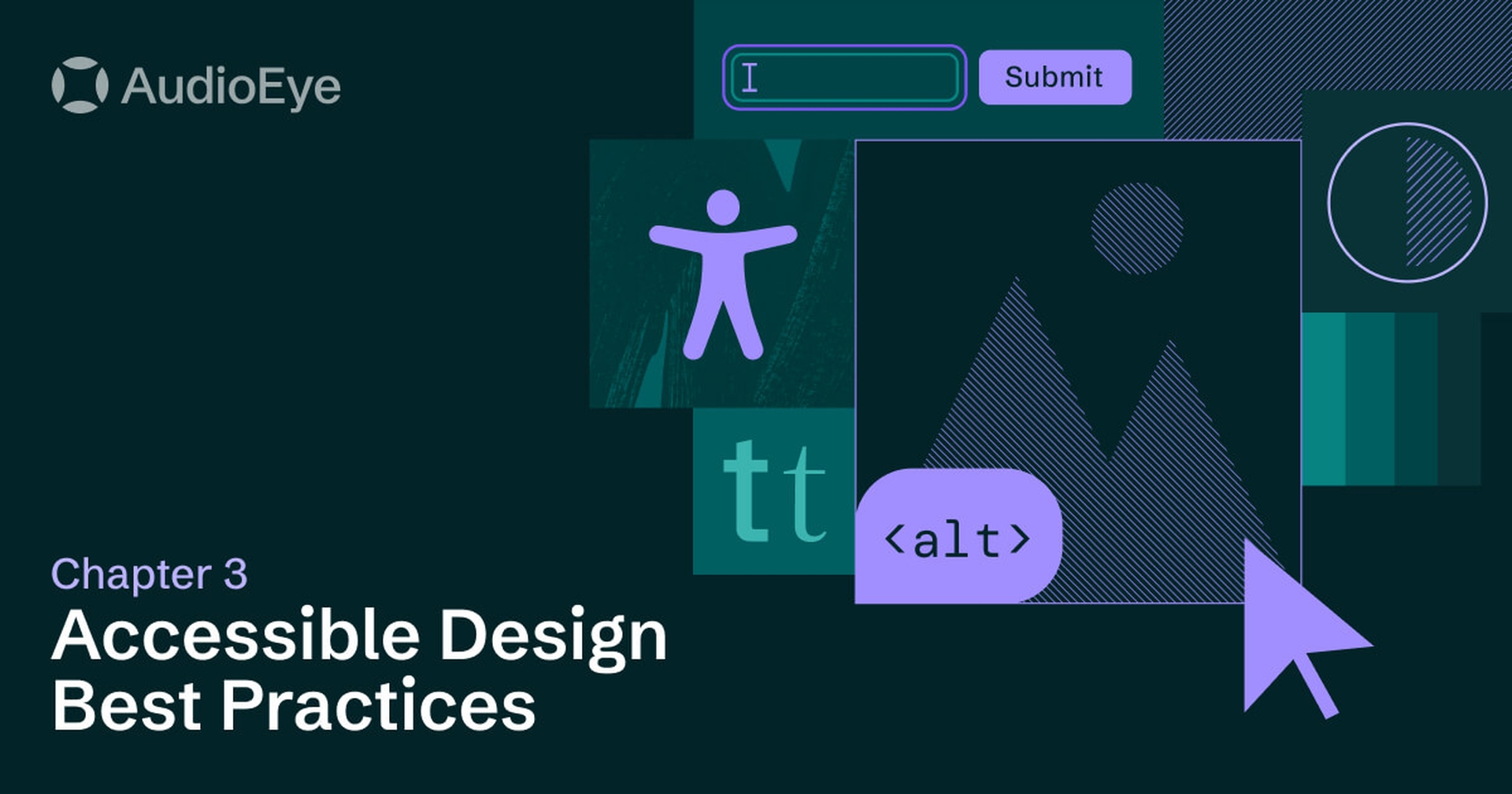 AudioEye

Submit

tt

<alt>

Chapter 3

Accessible Design Best Practices